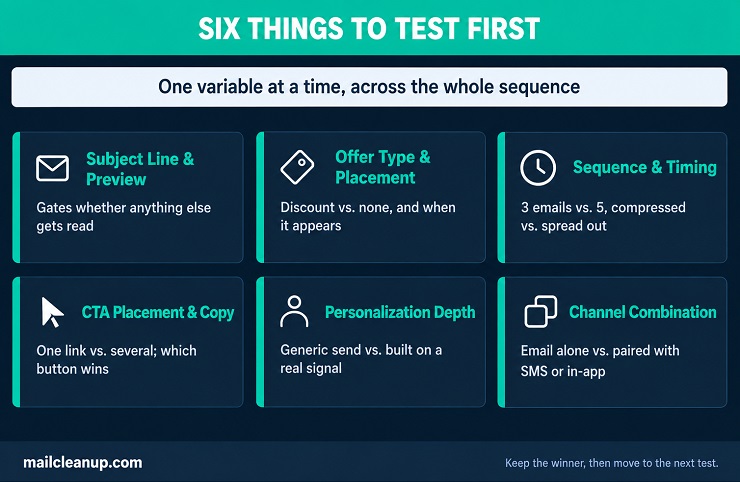 SIX THINGS TO TEST FIRST

One variable at a time, across the whole sequence

Subject Line & Preview

Gates whether anything else gets read

Offer Type & Placement

Discount vs. none, and when it appears

Sequence & Timing

3 emails vs. 5, compressed vs. spread out

CTA Placement & Copy

One link vs. several; which button wins

Personalization Depth

Generic send vs. built on a real signal

Channel Combination

Email alone vs. paired with SMS or in-app

mailcleanup.com

Keep the winner, then move to the next test.